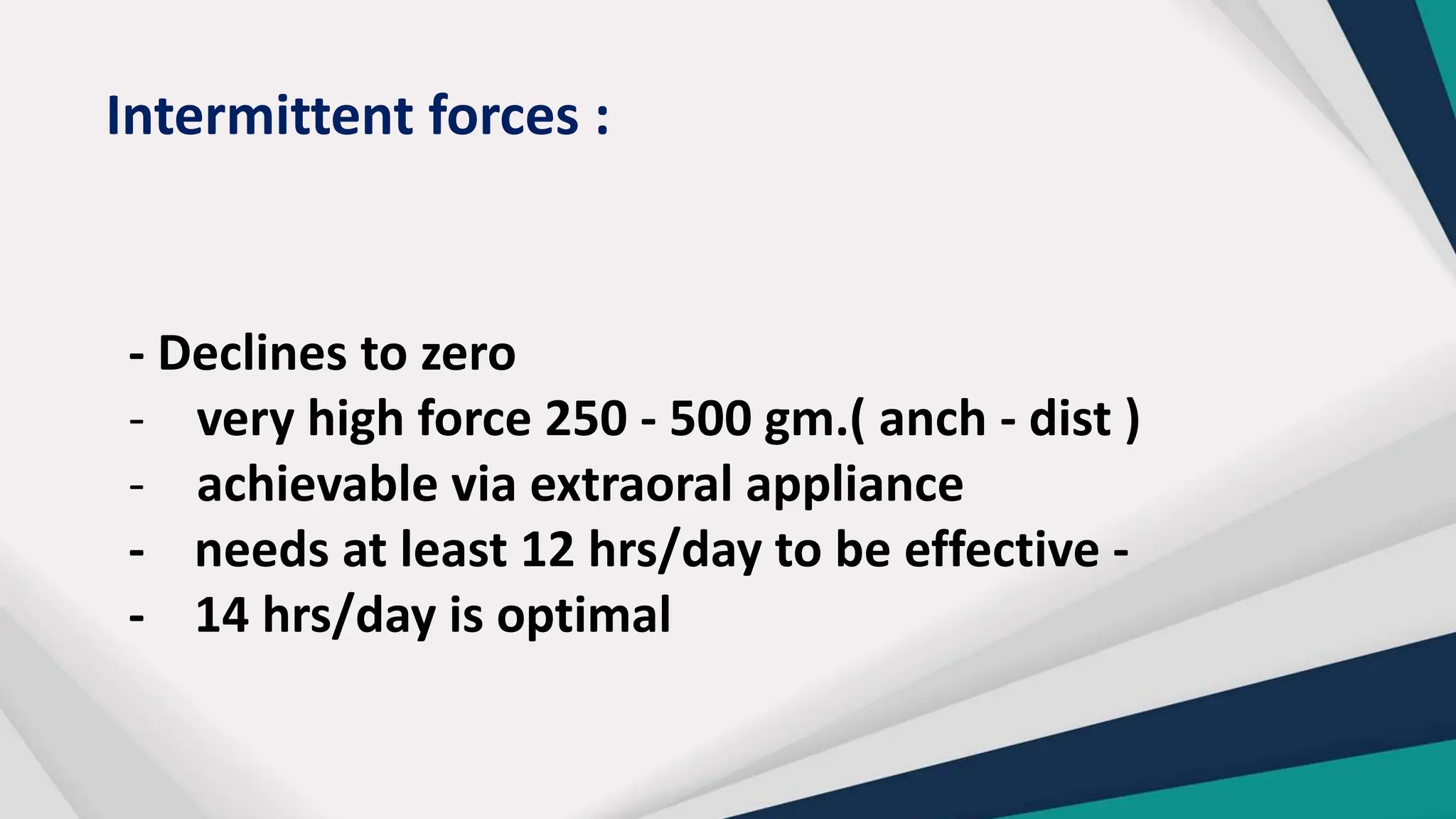 Intermittent forces :

- Declines to zero
- very high force 250 - 500 gm.( anch - dist )
- achievable via extraoral appliance
- needs at least 12 hrs/day to be effective -
- 14 hrs/day is optimal